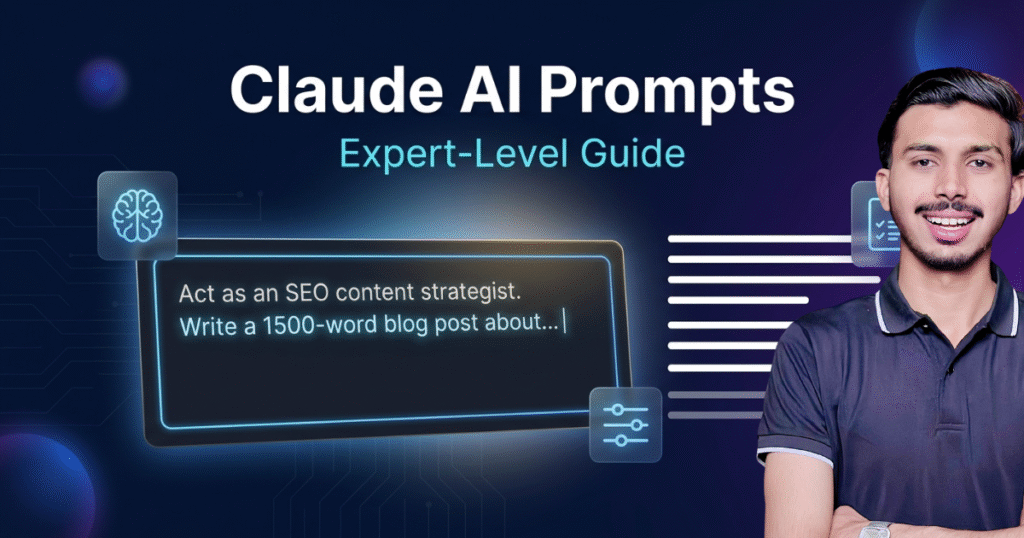 Claude AI Prompts

Expert-Level Guide

Act as an SEO content strategist.
Write a 1500-word blog post about...